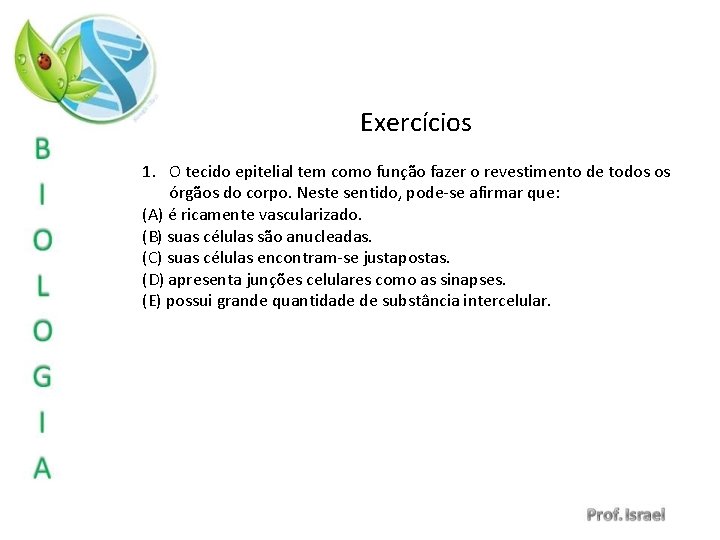 B
I
O
L
O
G
I
A

Exercícios

1. O tecido epitelial tem como função fazer o revestimento de todos os órgãos do corpo. Neste sentido, pode-se afirmar que:
(A) é ricamente vascularizado.
(B) suas células são anucleadas.
(C) suas células encontram-se justapostas.
(D) apresenta junções celulares como as sinapses.
(E) possui grande quantidade de substância intercelular.

Prof. Israel